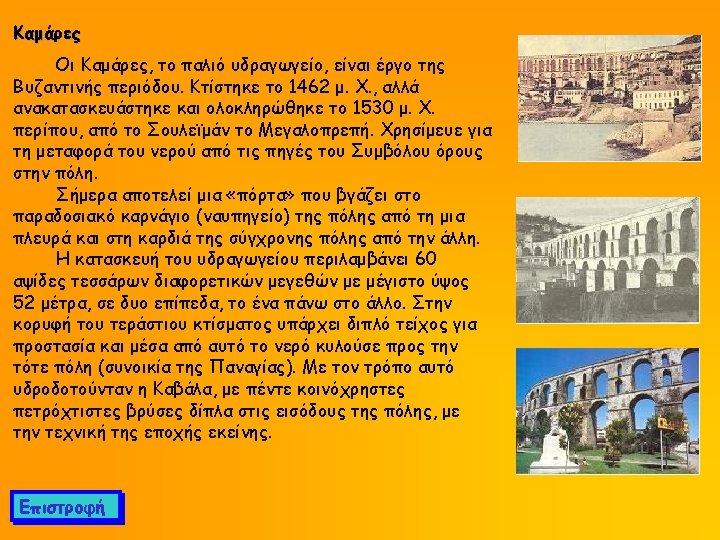 Καμάρες

Οι Καμάρες, το παλιό υδραγωγείο, είναι έργο της Βυζαντινής περιόδου. Κτίστηκε το 1462 μ. Χ., αλλά ανακατασκευάστηκε και ολοκληρώθηκε το 1530 μ. Χ. περίπου, από το Σουλεϊμάν το Μεγαλοπρεπή. Χρησίμευε για τη μεταφορά του νερού από τις πηγές του Συμβόλου όρους στην πόλη.

Σήμερα αποτελεί μια «πόρτα» που βγάζει στο παραδοσιακό καρνάγιο (ναυπηγείο) της πόλης από τη μια πλευρά και στη καρδιά της σύγχρονης πόλης από την άλλη.

Η κατασκευή του υδραγωγείου περιλαμβάνει 60 αψίδες τεσσάρων διαφορετικών μεγεθών με μέγιστο ύψος 52 μέτρα, σε δυο επίπεδα, το ένα πάνω στο άλλο. Στην κορυφή του τεράστιου κτίσματος υπάρχει διπλό τείχος για προστασία και μέσα από αυτό το νερό κυλούσε προς την τότε πόλη (συνοικία της Παναγίας). Με τον τρόπο αυτό υδροδοτούνταν η Καβάλα, με πέντε κοινόχρηστες πετρόχτιστες βρύσες δίπλα στις εισόδους της πόλης, με την τεχνική της εποχής εκείνης.

Επιστροφή